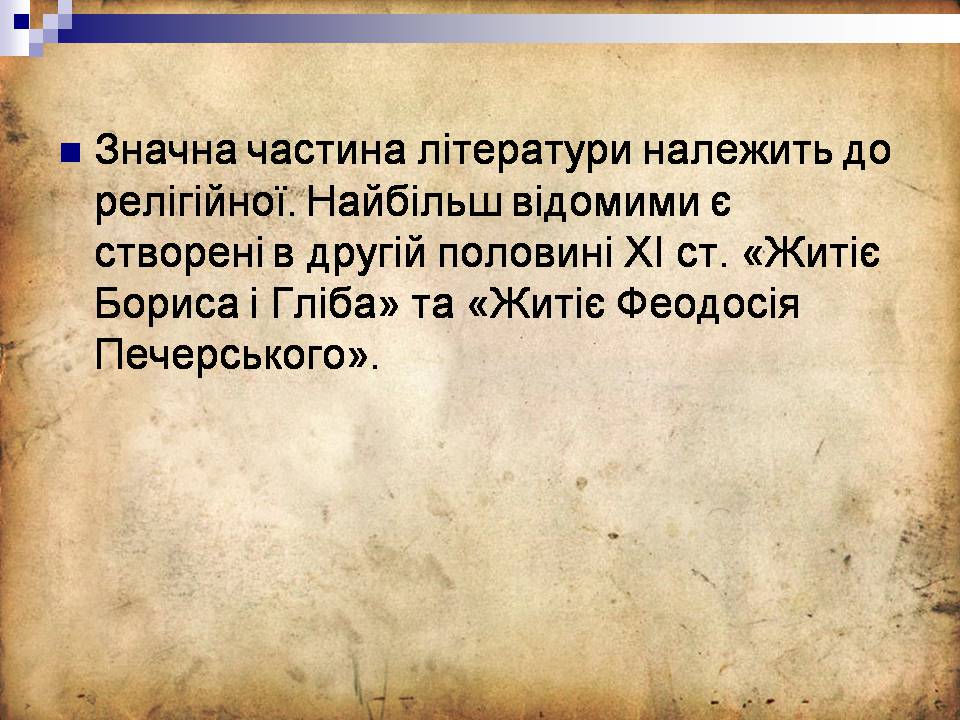 Значна частина літератури належить до релігійної. Найбільш відомими є створені в другій половині XI ст. «Житіє Бориса і Гліба» та «Житіє Феодосія Печерського».